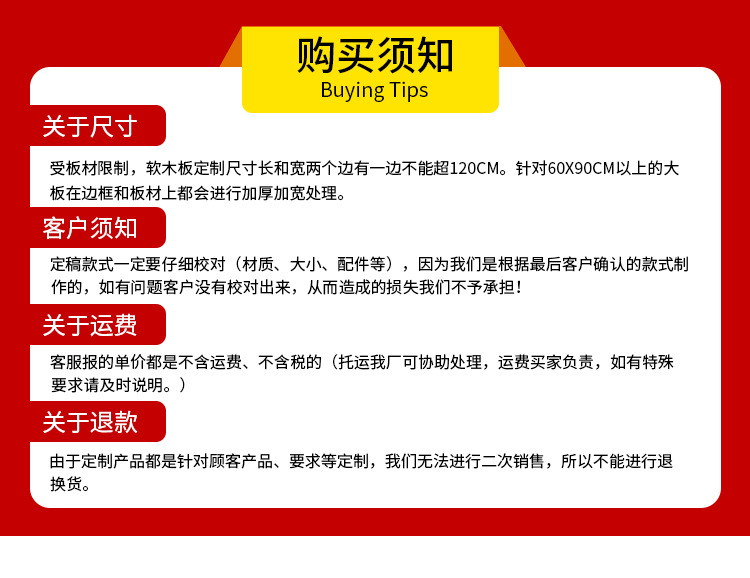 购买须知
Buying Tips

关于尺寸

受板材限制，软木板定制尺寸长和宽两个边有一边不能超120CM。针对60X90CM以上的大板在边框和板材上都会进行加厚加宽处理。

客户须知

定稿款式一定要仔细校对（材质、大小、配件等），因为我们是根据最后客户确认的款式制作的，如有问题客户没有校对出来，从而造成的损失我们不予承担！

关于运费

客服报的单价都是不含运费、不含税的（托运我厂可协助处理，运费买家负责，如有特殊要求请及时说明。）

关于退款

由于定制产品都是针对顾客产品、要求等定制，我们无法进行二次销售，所以不能进行退换货。